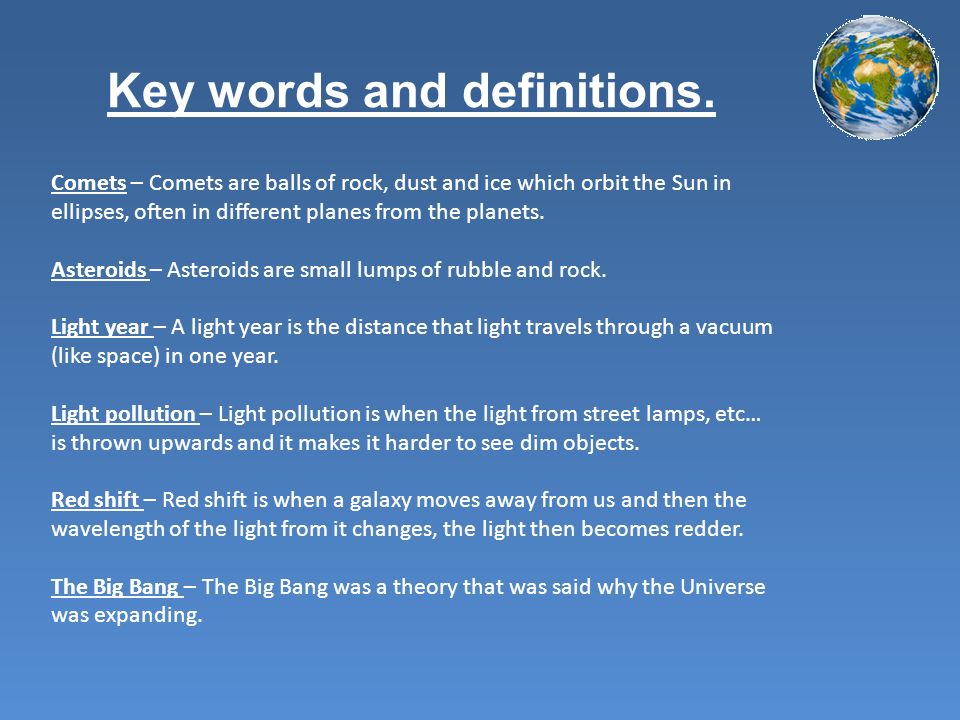 Key words and definitions.

Comets – Comets are balls of rock, dust and ice which orbit the Sun in ellipses, often in different planes from the planets.

Asteroids – Asteroids are small lumps of rubble and rock.

Light year – A light year is the distance that light travels through a vacuum (like space) in one year.

Light pollution – Light pollution is when the light from street lamps, etc… is thrown upwards and it makes it harder to see dim objects.

Red shift – Red shift is when a galaxy moves away from us and then the wavelength of the light from it changes, the light then becomes redder.

The Big Bang – The Big Bang was a theory that was said why the Universe was expanding.